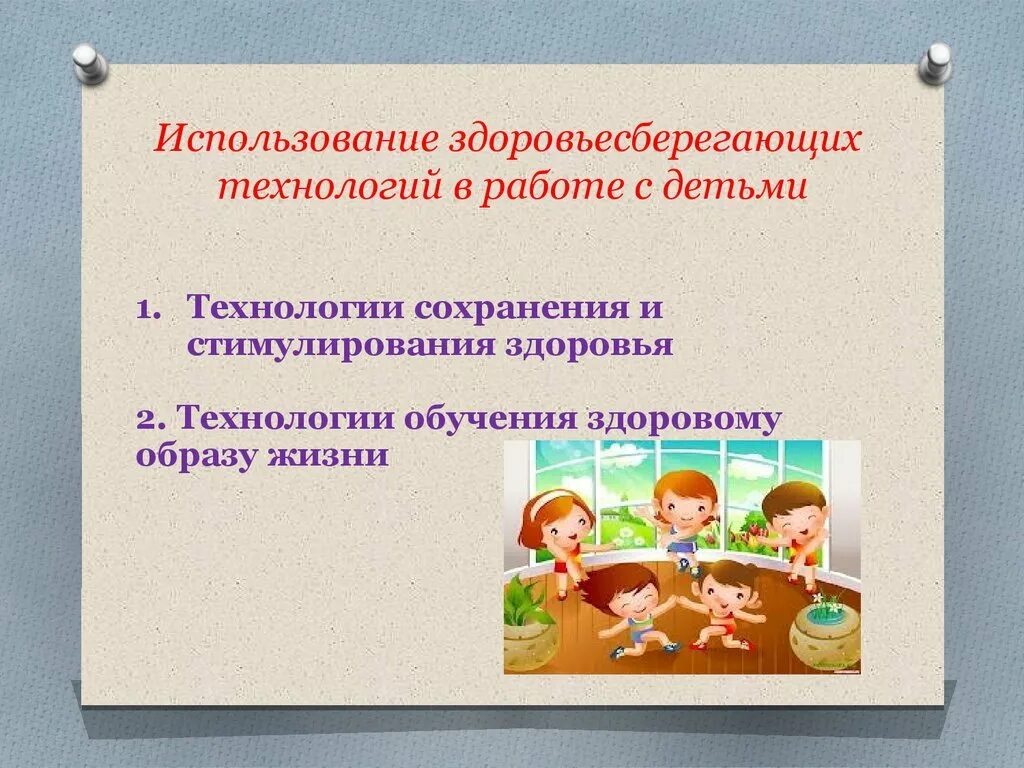 Использование здоровьесберегающих технологий в работе с детьми

1. Технологии сохранения и стимулирования здоровья

2. Технологии обучения здоровому образу жизни